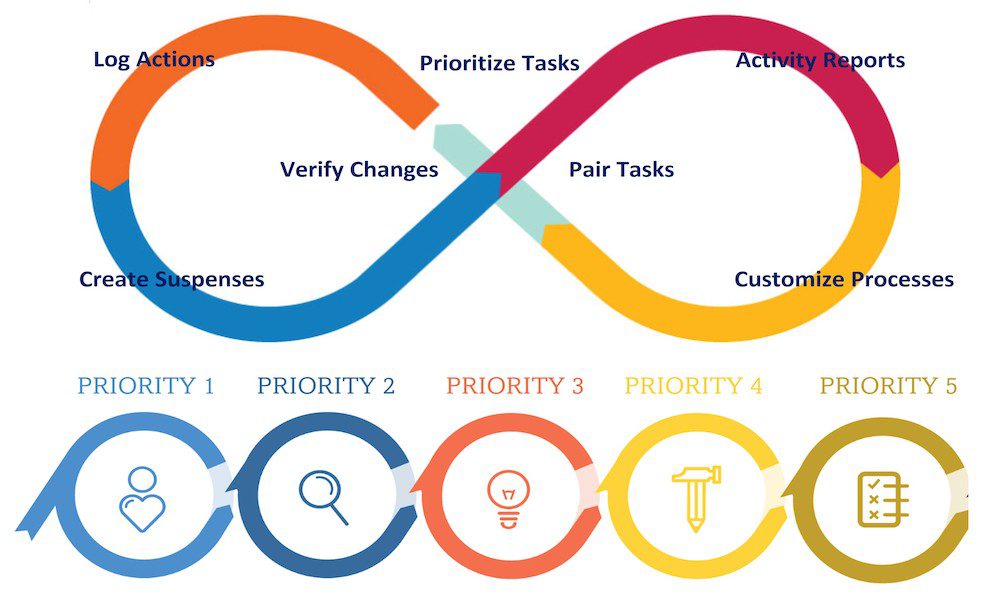 Log Actions

Prioritize Tasks

Activity Reports

Verify Changes

Pair Tasks

Create Suspenses

Customize Processes

PRIORITY 1

PRIORITY 2

PRIORITY 3

PRIORITY 4

PRIORITY 5